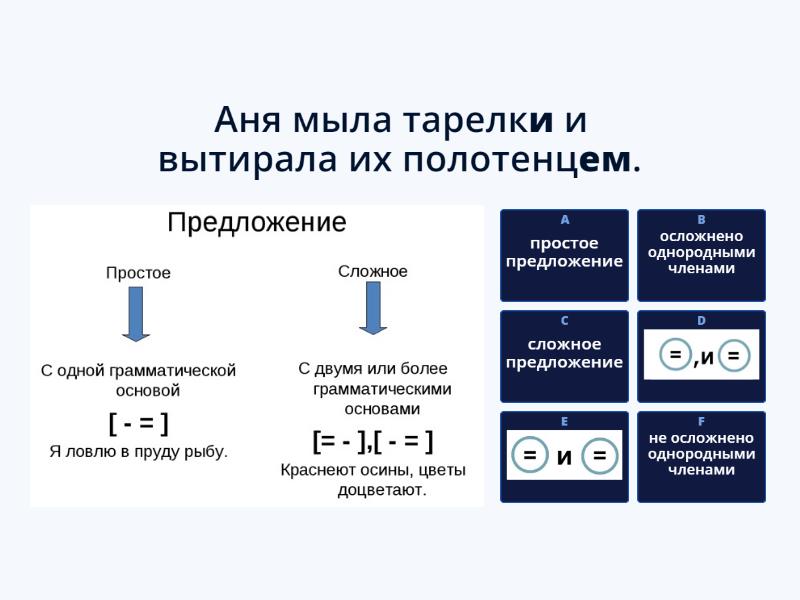 Аня мыла тарелки и вытирала их полотенцем.

Предложение

Простое

С одной грамматической основой

[ - = ]

Я ловлю в пруду рыбу.

Сложное

С двумя или более грамматическими основами

[= - ],[ - = ]

Краснеют осины, цветы доцветают.

A
простое предложение

B
осложнено однородными членами

C
сложное предложение

D
= ,и =

E
= и =

F
не осложнено однородными членами